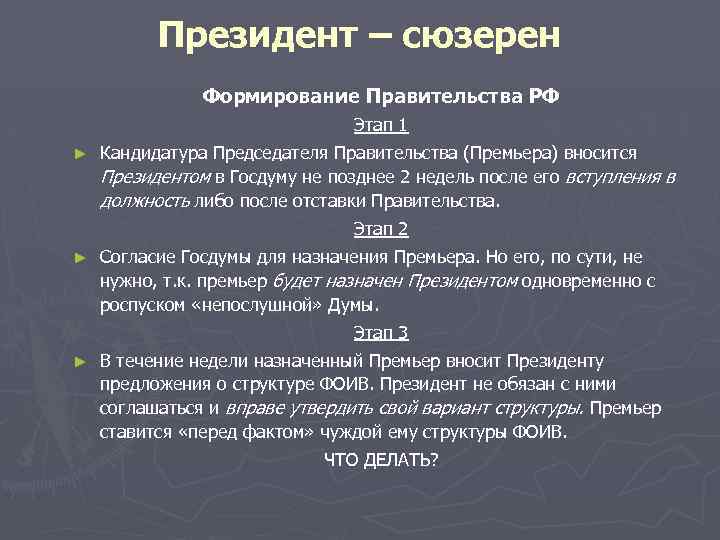 Президент – сюзерен

Формирование Правительства РФ

Этап 1

► Кандидатура Председателя Правительства (Премьера) вносится Президентом в Госдуму не позднее 2 недель после его вступления в должность либо после отставки Правительства.

Этап 2

► Согласие Госдумы для назначения Премьера. Но его, по сути, не нужно, т.к. премьер будет назначен Президентом одновременно с роспуском «непослушной» Думы.

Этап 3

► В течение недели назначенный Премьер вносит Президенту предложения о структуре ФОИВ. Президент не обязан с ними соглашаться и вправе утвердить свой вариант структуры. Премьер ставится «перед фактом» чуждой ему структуры ФОИВ.

ЧТО ДЕЛАТЬ?